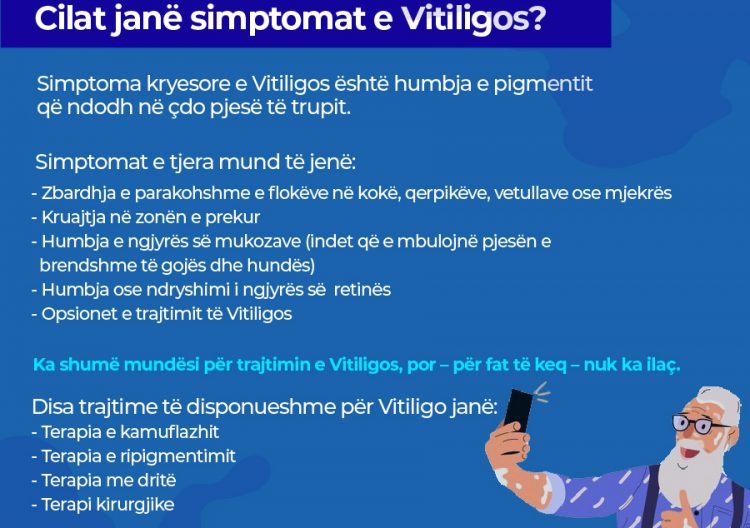 Cilat janë simptomat e Vitiligos?

Simptoma kryesore e Vitiligos është humbja e pigmentit që ndodh në çdo pjesë të trupit.

Simptomat e tjera mund të jenë:
- Zbardhja e parakohshme e flokëve në kokë, qerpikëve, vetullave ose mjekrës
- Kruajtja në zonën e prekur
- Humbja e ngjyrës së mukozave (indet që e mbulojnë pjesën e brendshme të gojës dhe hundës)
- Humbja ose ndryshimi i ngjyrës së retinës
- Opsionet e trajtimit të Vitiligos

Ka shumë mundësi për trajtimin e Vitiligos, por – për fat të keq – nuk ka ilaç.

Disa trajtime të disponueshme për Vitiligo janë:
- Terapia e kamuflazhit
- Terapia e ripigmentimit
- Terapia me dritë
- Terapi kirurgjike